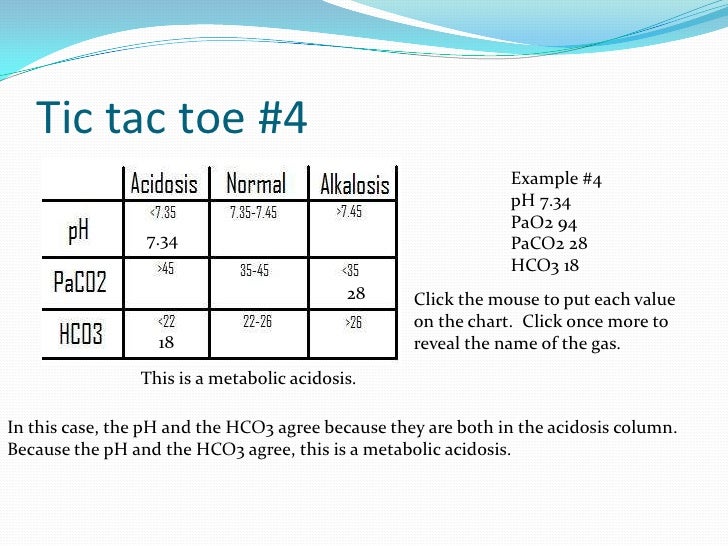 Tic tac toe #4

| | Acidosis | Normal | Alkalosis |
|---|---|---|---|
| pH | <7.35 7.34 | 7.35-7.45 | >7.45 |
| PaCO2 | >45 | 35-45 | <35 28 |
| HCO3 | <22 18 | 22-26 | >26 |

This is a metabolic acidosis.

Example #4
pH 7.34
PaO2 94
PaCO2 28
HCO3 18

Click the mouse to put each value on the chart. Click once more to reveal the name of the gas.

In this case, the pH and the HCO3 agree because they are both in the acidosis column. Because the pH and the HCO3 agree, this is a metabolic acidosis.